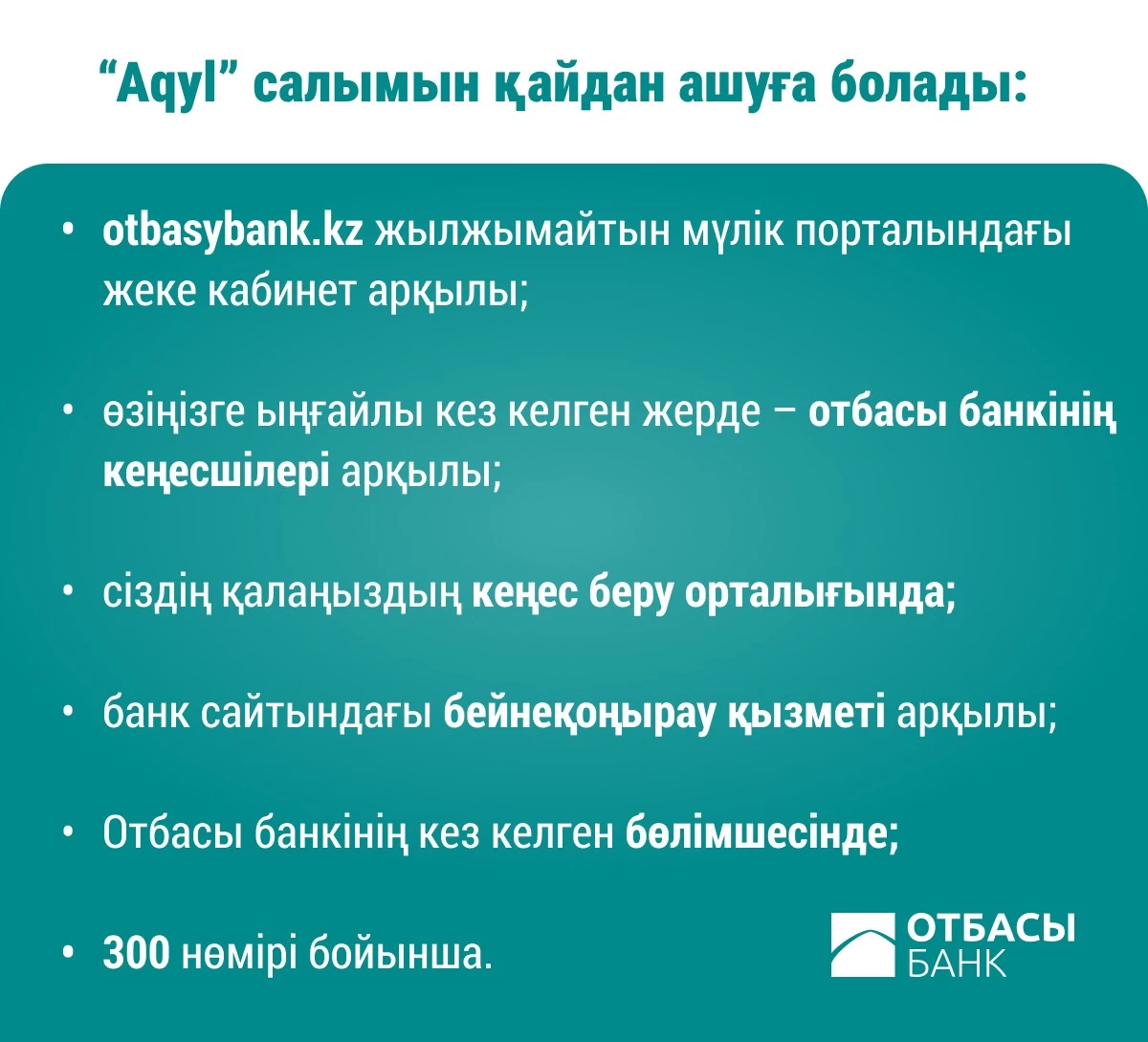 “Aqyl” салымын қайдан ашуға болады:

• otbasybank.kz жылжымайтын мүлік порталындағы жеке кабинет арқылы;

• өзіңізге ыңғайлы кез келген жерде – отбасы банкінің кеңесшілері арқылы;

• сіздің қалаңыздың кеңес беру орталығында;

• банк сайтындағы бейнеқоңырау қызметі арқылы;

• Отбасы банкінің кез келген бөлімшесінде;

• 300 нөмірі бойынша.

ОТБАСЫ БАНК